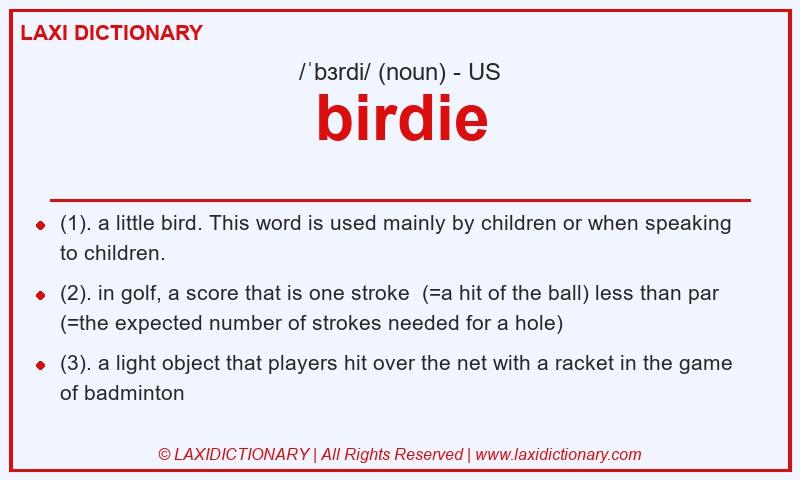 LAXI DICTIONARY

/ˈbɜrdi/ (noun) - US

birdie

- (1). a little bird. This word is used mainly by children or when speaking to children.
- (2). in golf, a score that is one stroke (=a hit of the ball) less than par (=the expected number of strokes needed for a hole)
- (3). a light object that players hit over the net with a racket in the game of badminton

© LAXIDICTIONARY | All Rights Reserved | www.laxidictionary.com